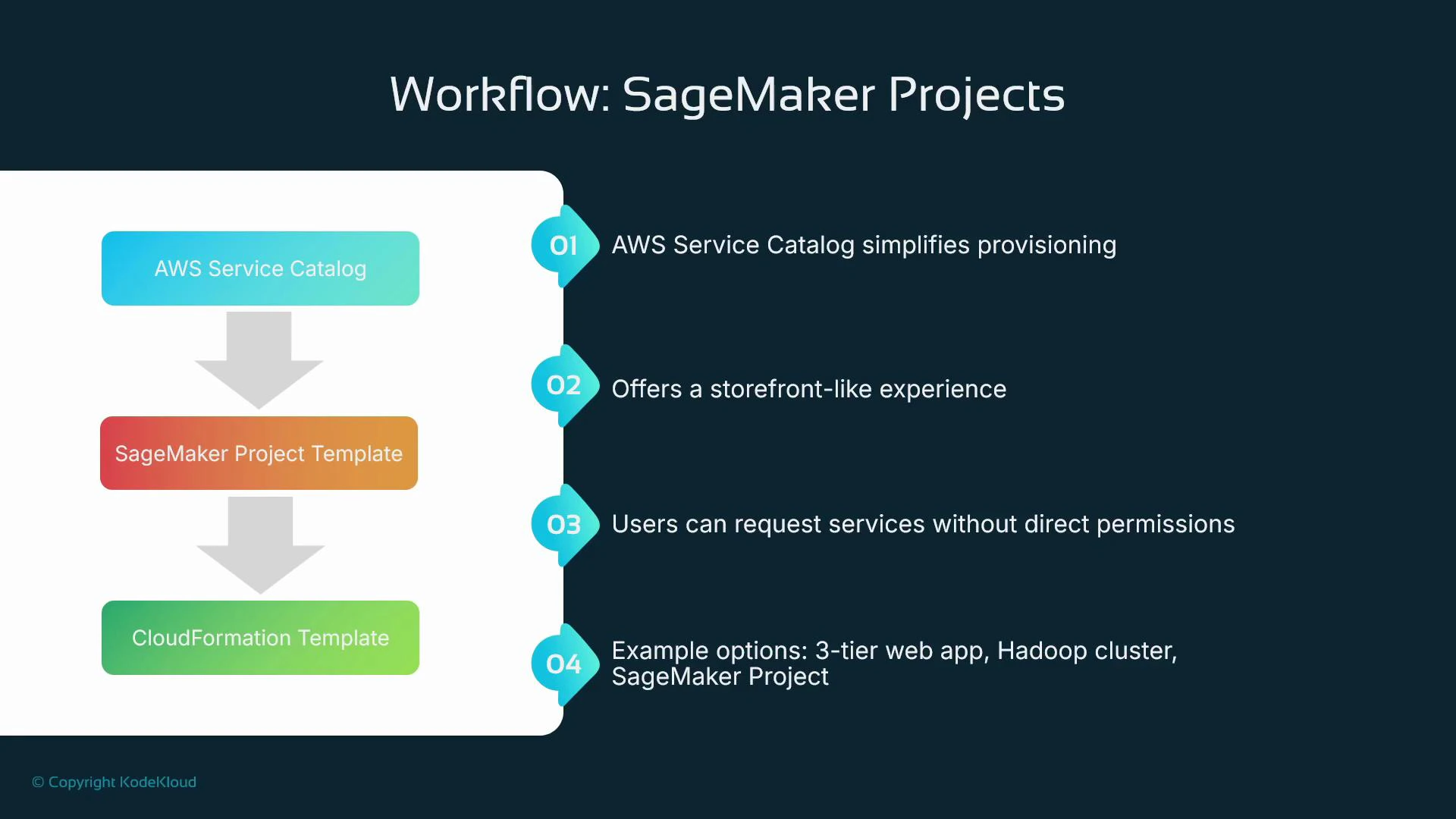 Workflow: SageMaker Projects

AWS Service Catalog

SageMaker Project Template

CloudFormation Template

01 AWS Service Catalog simplifies provisioning

02 Offers a storefront-like experience

03 Users can request services without direct permissions

04 Example options: 3-tier web app, Hadoop cluster, SageMaker Project

© Copyright KodeKloud